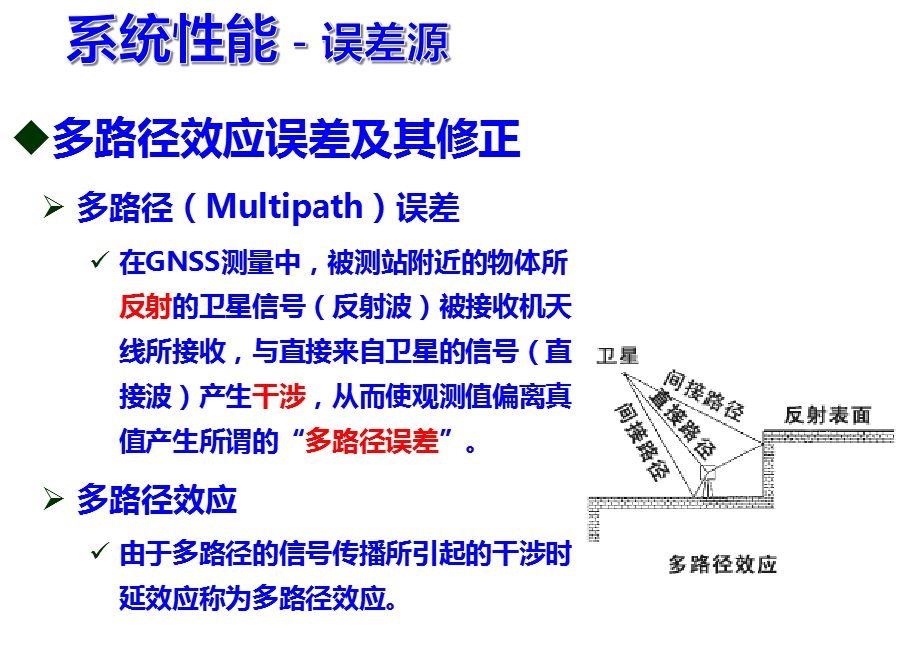 系统性能 - 误差源

◆多路径效应误差及其修正

➢ 多路径（Multipath）误差

✓ 在GNSS测量中，被测站附近的物体所反射的卫星信号（反射波）被接收机天线所接收，与直接来自卫星的信号（直接波）产生干涉，从而使观测值偏离真值产生所谓的“多路径误差”。

➢ 多路径效应

✓ 由于多路径的信号传播所引起的干涉时延效应称为多路径效应。

卫星

间接路径

直接路径

间接路径

反射表面

多路径效应